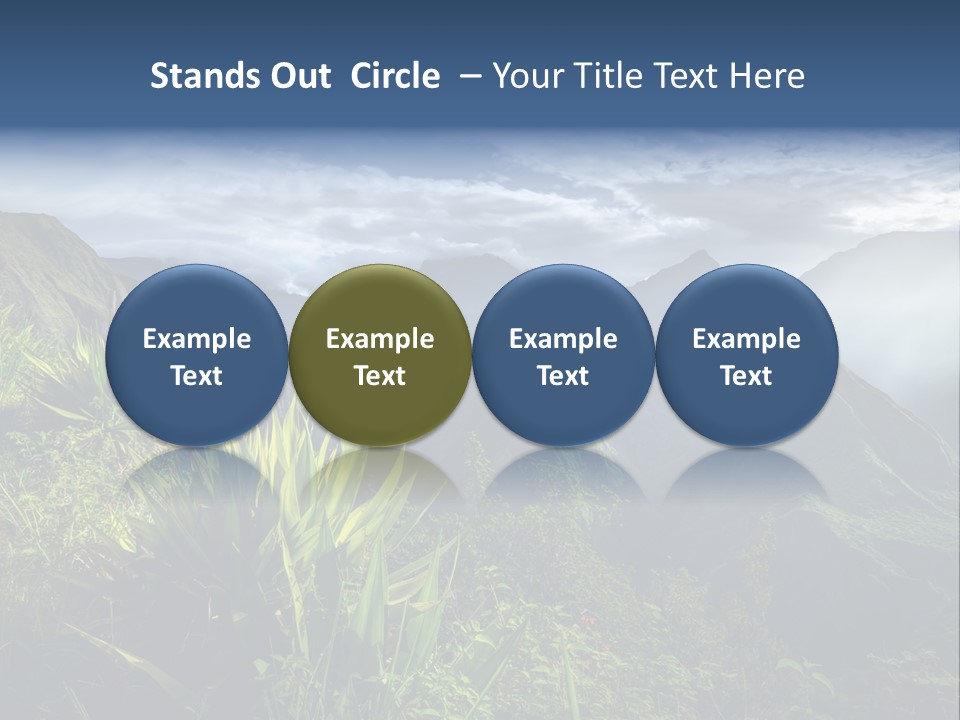 Stands Out Circle – Your Title Text Here

Example Text

Example Text

Example Text

Example Text